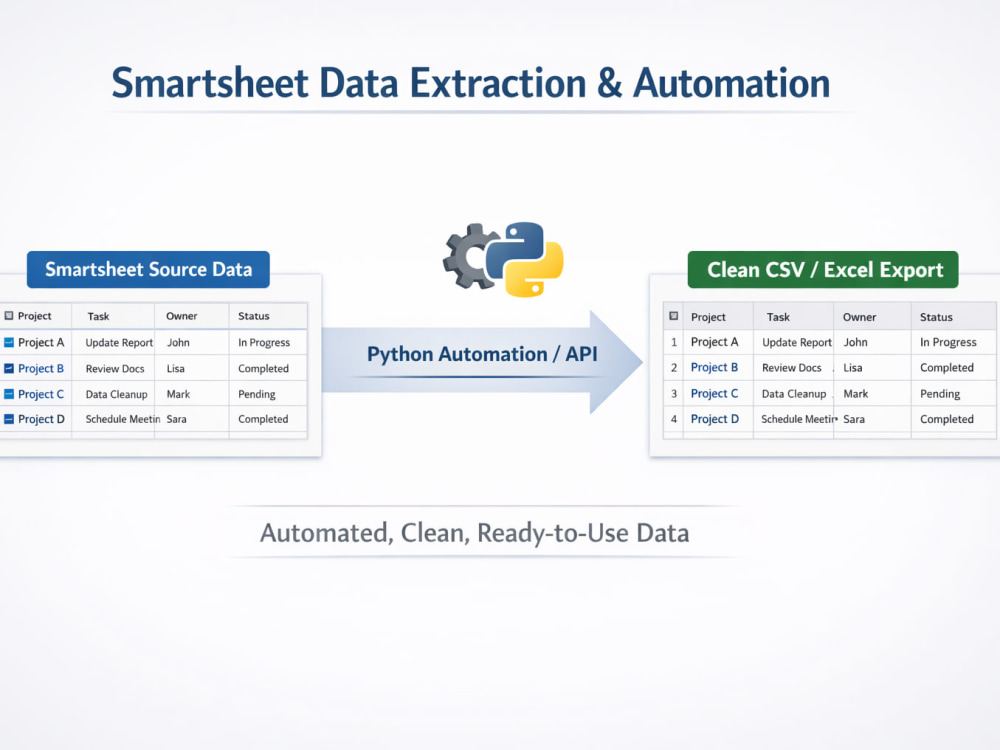 Smartsheet Data Extraction & Automation

Smartsheet Source Data

| Project | Task | Owner | Status |
|---|---|---|---|
| Project A | Update Report | John | In Progress |
| Project B | Review Docs | Lisa | Completed |
| Project C | Data Cleanup | Mark | Pending |
| Project D | Schedule Meetin | Sara | Completed |

Python Automation / API

Clean CSV / Excel Export

| | Project | Task | Owner | Status |
|---|---|---|---|---|
| 1 | Project A | Update Report | John | In Progress |
| 2 | Project B | Review Docs | Lisa | Completed |
| 3 | Project C | Data Cleanup | Mark | Pending |
| 4 | Project D | Schedule Meetin | Sara | Completed |

Automated, Clean, Ready-to-Use Data